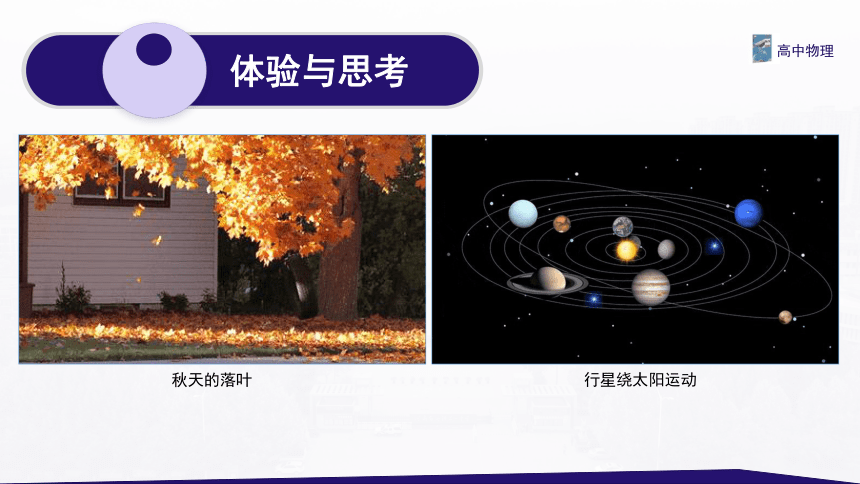 体验与思考

高中物理

秋天的落叶

行星绕太阳运动